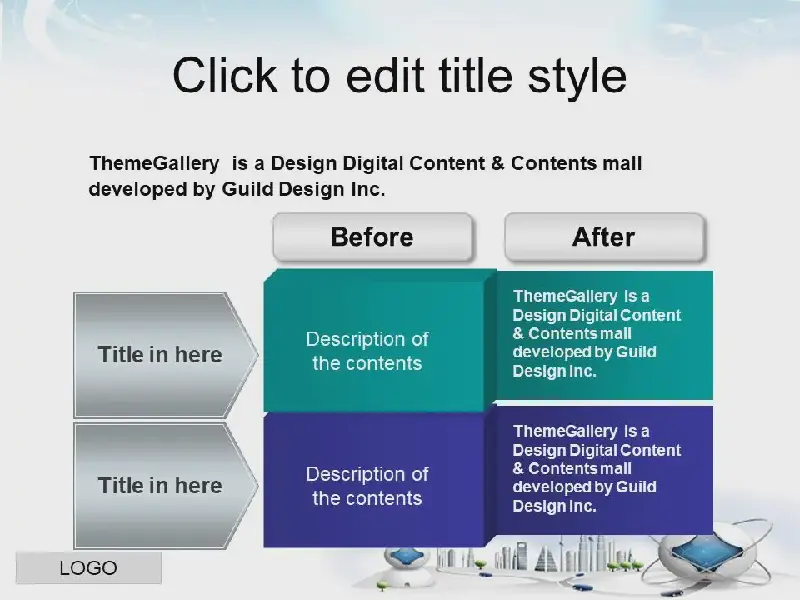 Click to edit title style

ThemeGallery is a Design Digital Content & Contents mall developed by Guild Design Inc.

Before

After

Title in here

Description of the contents

ThemeGallery is a Design Digital Content & Contents mall developed by Guild Design Inc.

Title in here

Description of the contents

ThemeGallery is a Design Digital Content & Contents mall developed by Guild Design Inc.

LOGO